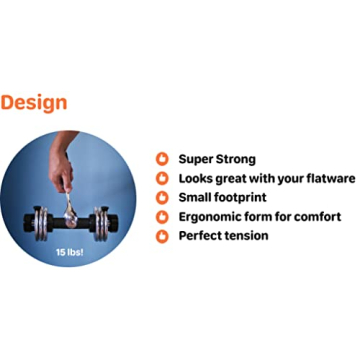 Design

15 lbs!

Super Strong
Looks great with your flatware
Small footprint
Ergonomic form for comfort
Perfect tension